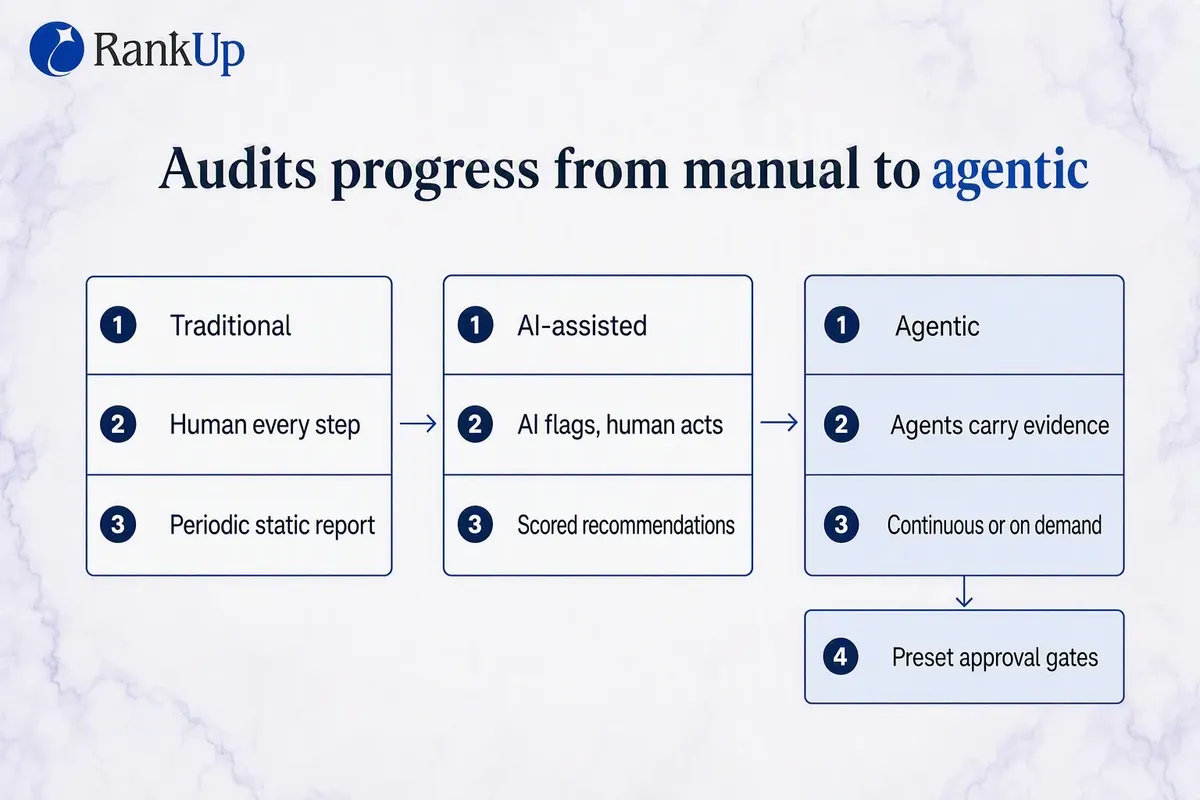 RankUp

Audits progress from manual to agentic

1 Traditional
2 Human every step
3 Periodic static report

1 AI-assisted
2 AI flags, human acts
3 Scored recommendations

1 Agentic
2 Agents carry evidence
3 Continuous or on demand
4 Preset approval gates